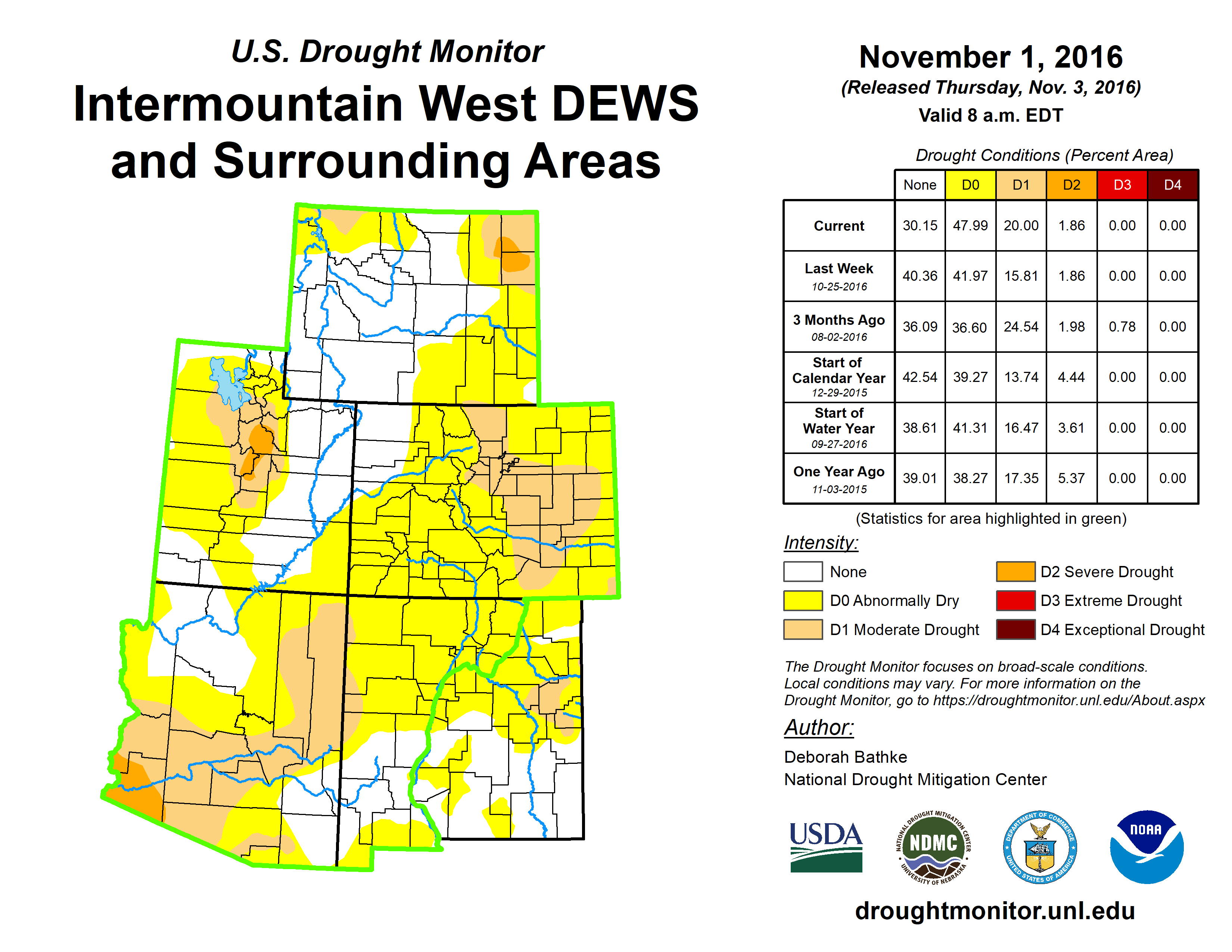 U.S. Drought Monitor

Intermountain West DEWS and Surrounding Areas

November 1, 2016
(Released Thursday, Nov. 3, 2016)
Valid 8 a.m. EDT

Drought Conditions (Percent Area)

| | None | D0 | D1 | D2 | D3 | D4 |
|---|---|---|---|---|---|---|
| Current | 30.15 | 47.99 | 20.00 | 1.86 | 0.00 | 0.00 |
| Last Week 10-25-2016 | 40.36 | 41.97 | 15.81 | 1.86 | 0.00 | 0.00 |
| 3 Months Ago 08-02-2016 | 36.09 | 36.60 | 24.54 | 1.98 | 0.78 | 0.00 |
| Start of Calendar Year 12-29-2015 | 42.54 | 39.27 | 13.74 | 4.44 | 0.00 | 0.00 |
| Start of Water Year 09-27-2016 | 38.61 | 41.31 | 16.47 | 3.61 | 0.00 | 0.00 |
| One Year Ago 11-03-2015 | 39.01 | 38.27 | 17.35 | 5.37 | 0.00 | 0.00 |

(Statistics for area highlighted in green)

Intensity:
None
D0 Abnormally Dry
D1 Moderate Drought
D2 Severe Drought
D3 Extreme Drought
D4 Exceptional Drought

The Drought Monitor focuses on broad-scale conditions. Local conditions may vary. For more information on the Drought Monitor, go to https://droughtmonitor.unl.edu/About.aspx

Author:
Deborah Bathke
National Drought Mitigation Center

USDA
NATIONAL DROUGHT MITIGATION CENTER NDMC UNIVERSITY OF NEBRASKA
DEPARTMENT OF COMMERCE UNITED STATES OF AMERICA
NOAA

droughtmonitor.unl.edu